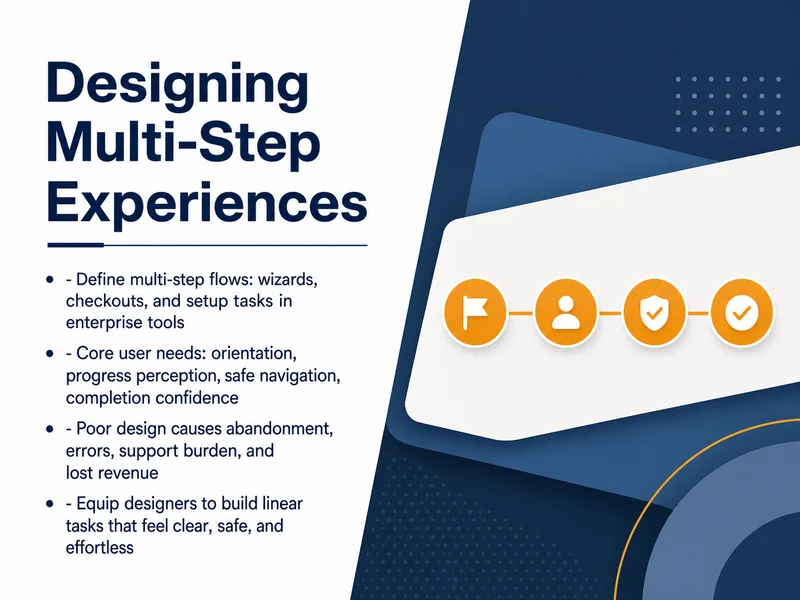 Designing Multi-Step Experiences

- - Define multi-step flows: wizards, checkouts, and setup tasks in enterprise tools
- - Core user needs: orientation, progress perception, safe navigation, completion confidence
- - Poor design causes abandonment, errors, support burden, and lost revenue
- - Equip designers to build linear tasks that feel clear, safe, and effortless